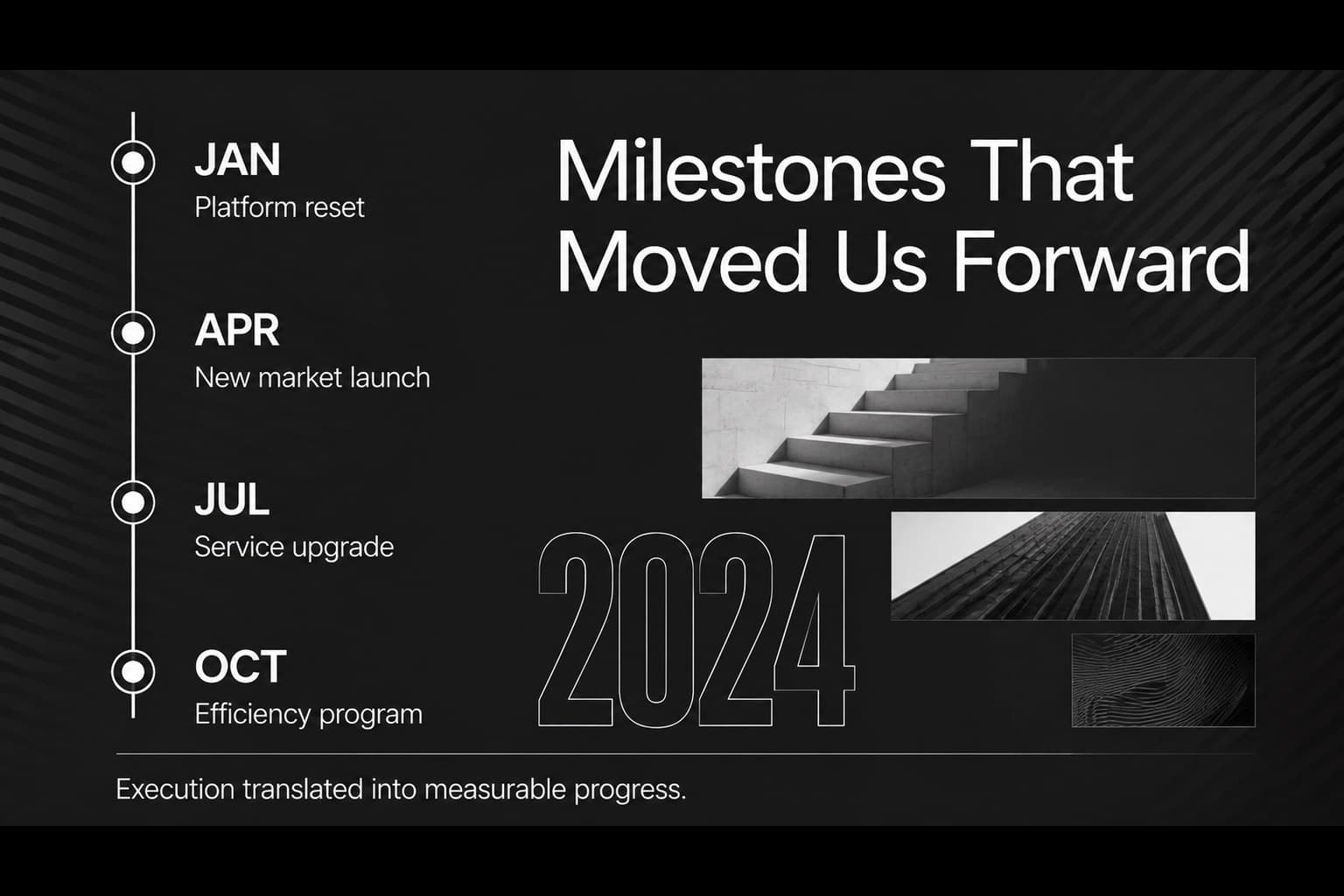 JAN
Platform reset

APR
New market launch

JUL
Service upgrade

OCT
Efficiency program

Milestones That Moved Us Forward

2024

Execution translated into measurable progress.